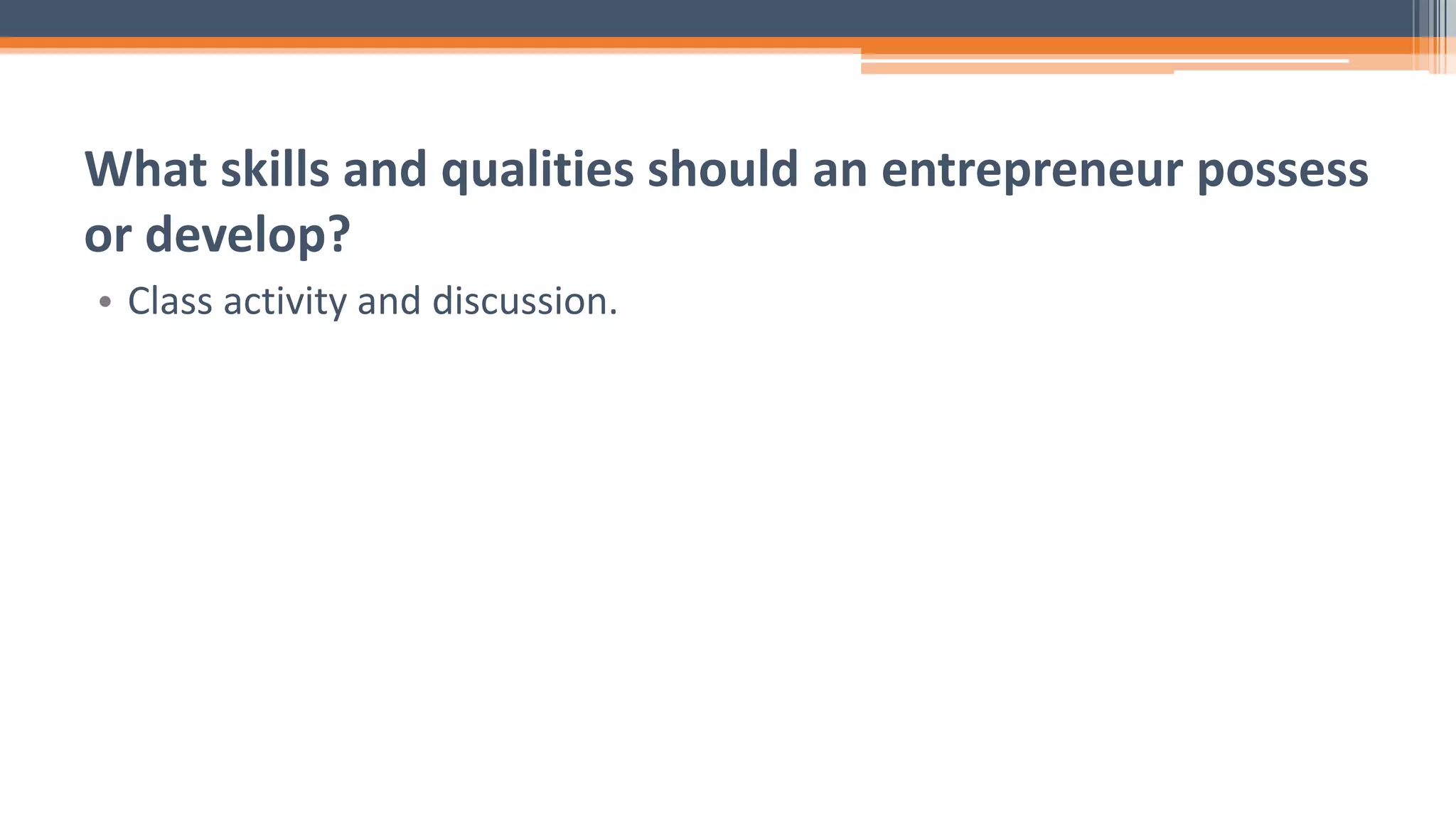 What skills and qualities should an entrepreneur possess or develop?

• Class activity and discussion.